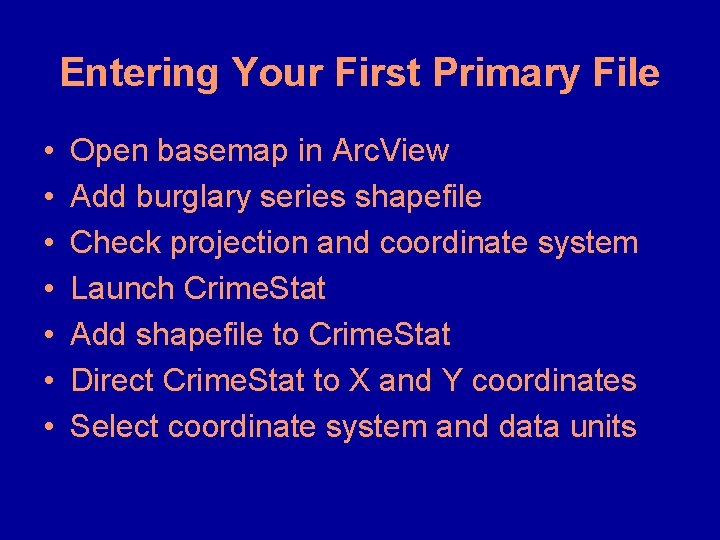 Entering Your First Primary File

• Open basemap in ArcView
• Add burglary series shapefile
• Check projection and coordinate system
• Launch CrimeStat
• Add shapefile to CrimeStat
• Direct CrimeStat to X and Y coordinates
• Select coordinate system and data units